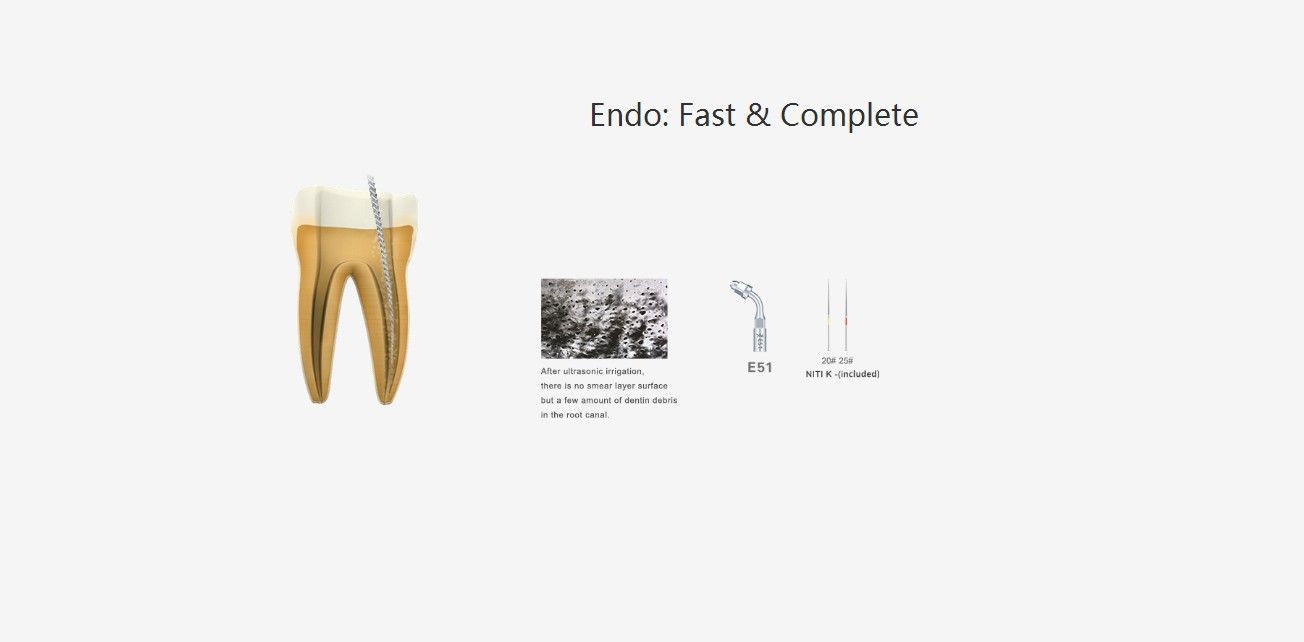 Endo: Fast & Complete

After ultrasonic irrigation, there is no smear layer surface but a few amount of dentin debris in the root canal.

E51

20# 25#
NITI K -(included)